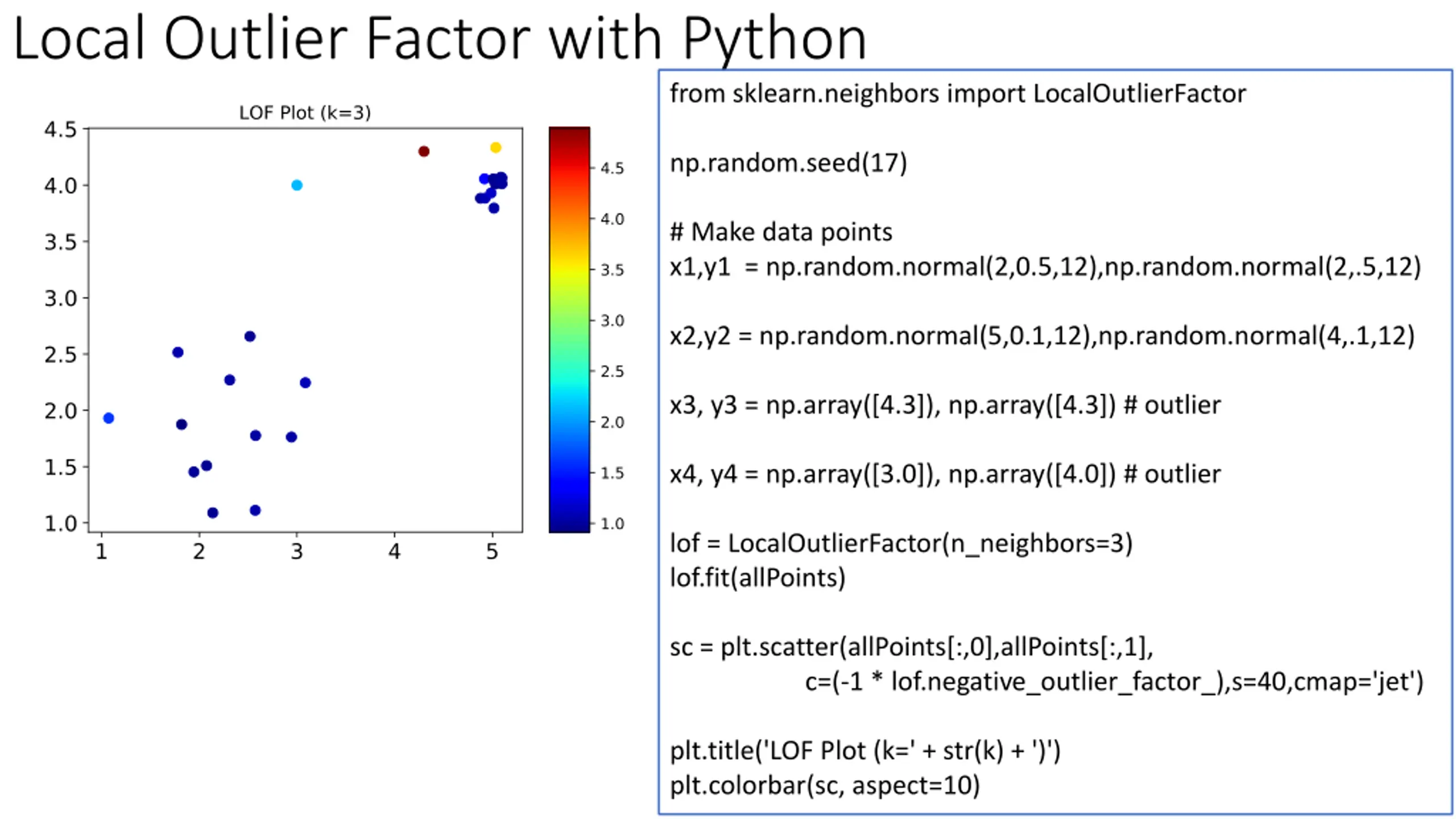 Local Outlier Factor with Python

LOF Plot (k=3)

4.5
4.0
3.5
3.0
2.5
2.0
1.5
1.0

1 2 3 4 5

4.5
4.0
3.5
3.0
2.5
2.0
1.5
1.0

from sklearn.neighbors import LocalOutlierFactor

np.random.seed(17)

# Make data points
x1,y1 = np.random.normal(2,0.5,12),np.random.normal(2,.5,12)

x2,y2 = np.random.normal(5,0.1,12),np.random.normal(4,.1,12)

x3, y3 = np.array([4.3]), np.array([4.3]) # outlier

x4, y4 = np.array([3.0]), np.array([4.0]) # outlier

lof = LocalOutlierFactor(n_neighbors=3)
lof.fit(allPoints)

sc = plt.scatter(allPoints[:,0],allPoints[:,1],
c=(-1 * lof.negative_outlier_factor_),s=40,cmap='jet')

plt.title('LOF Plot (k=' + str(k) + ')')
plt.colorbar(sc, aspect=10)